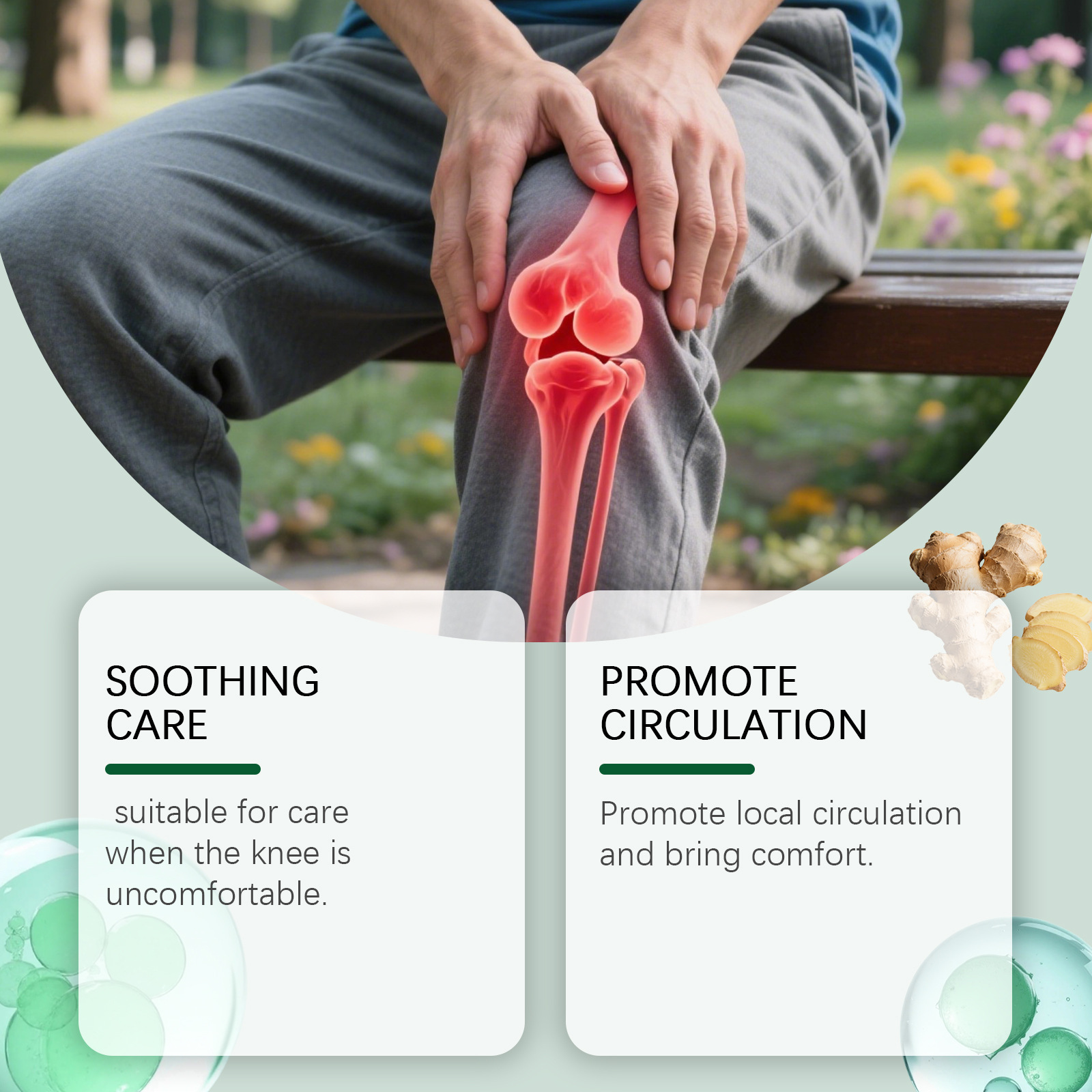 SOOTHING CARE

suitable for care when the knee is uncomfortable.

PROMOTE CIRCULATION

Promote local circulation and bring comfort.